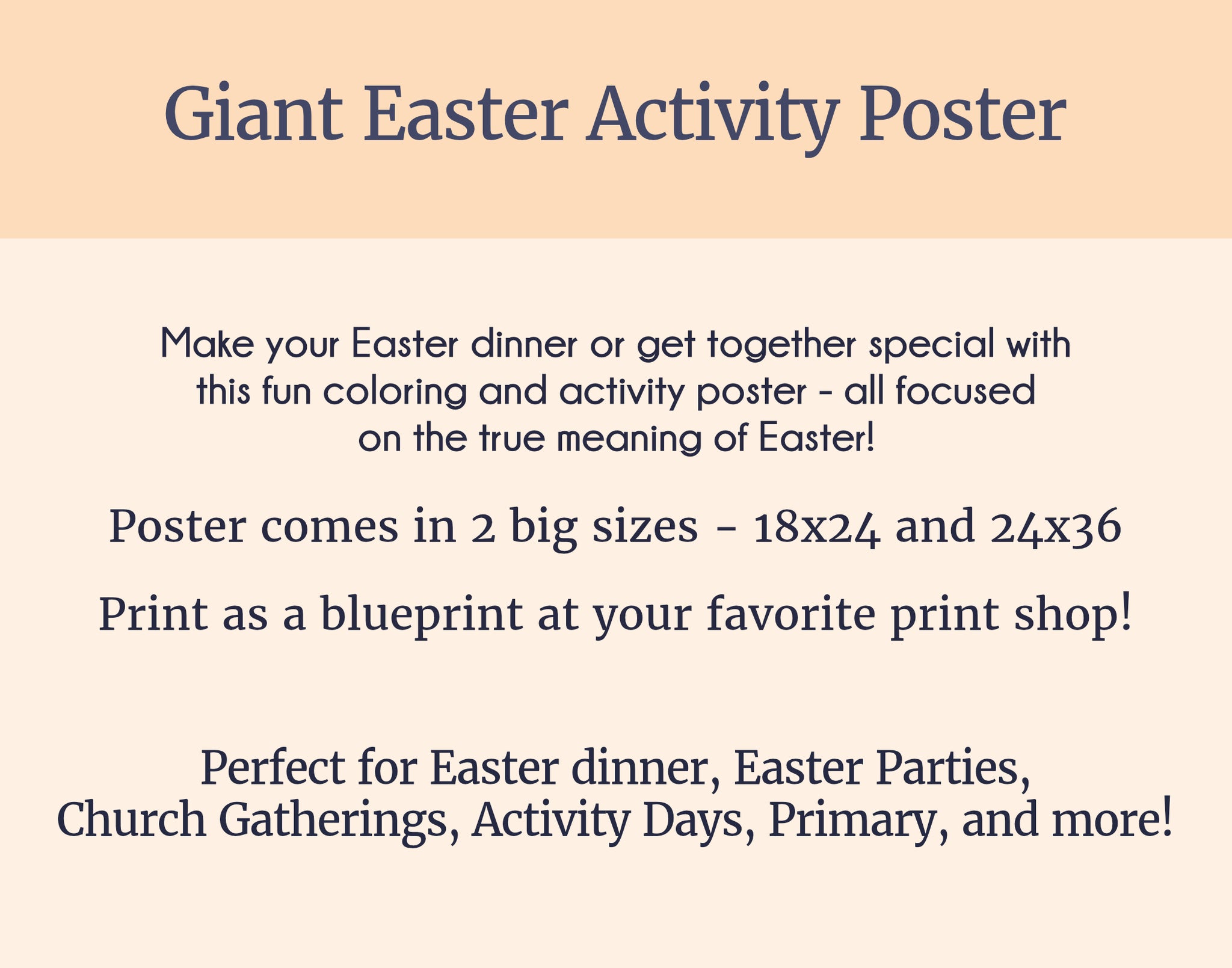 Giant Easter Activity Poster

Make your Easter dinner or get together special with this fun coloring and activity poster - all focused on the true meaning of Easter!

Poster comes in 2 big sizes - 18x24 and 24x36

Print as a blueprint at your favorite print shop!

Perfect for Easter dinner, Easter Parties, Church Gatherings, Activity Days, Primary, and more!